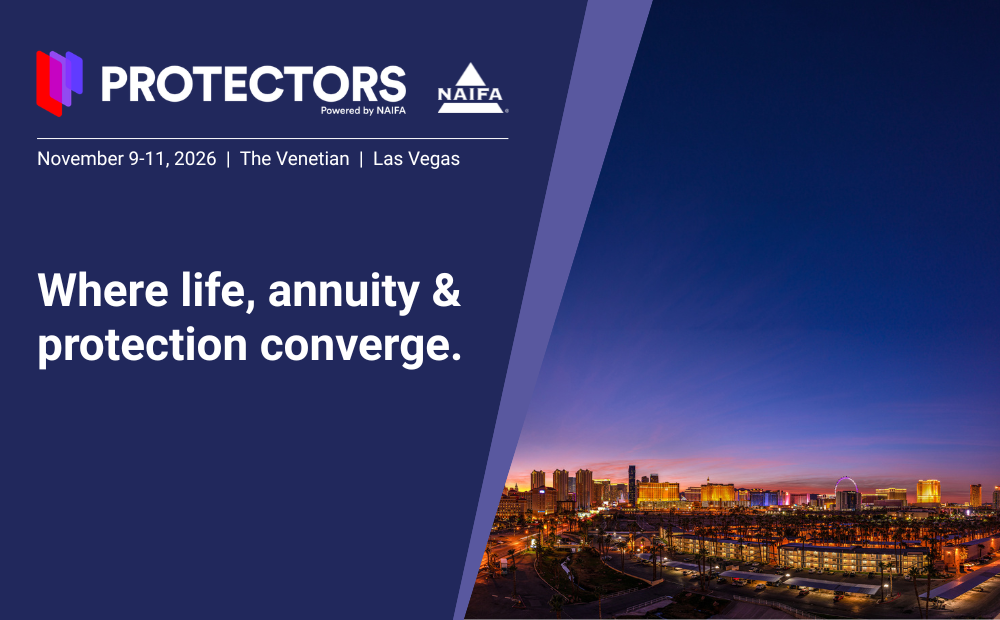 PROTECTORS
Powered by NAIFA

NAIFA

November 9-11, 2026 | The Venetian | Las Vegas

Where life, annuity & protection converge.